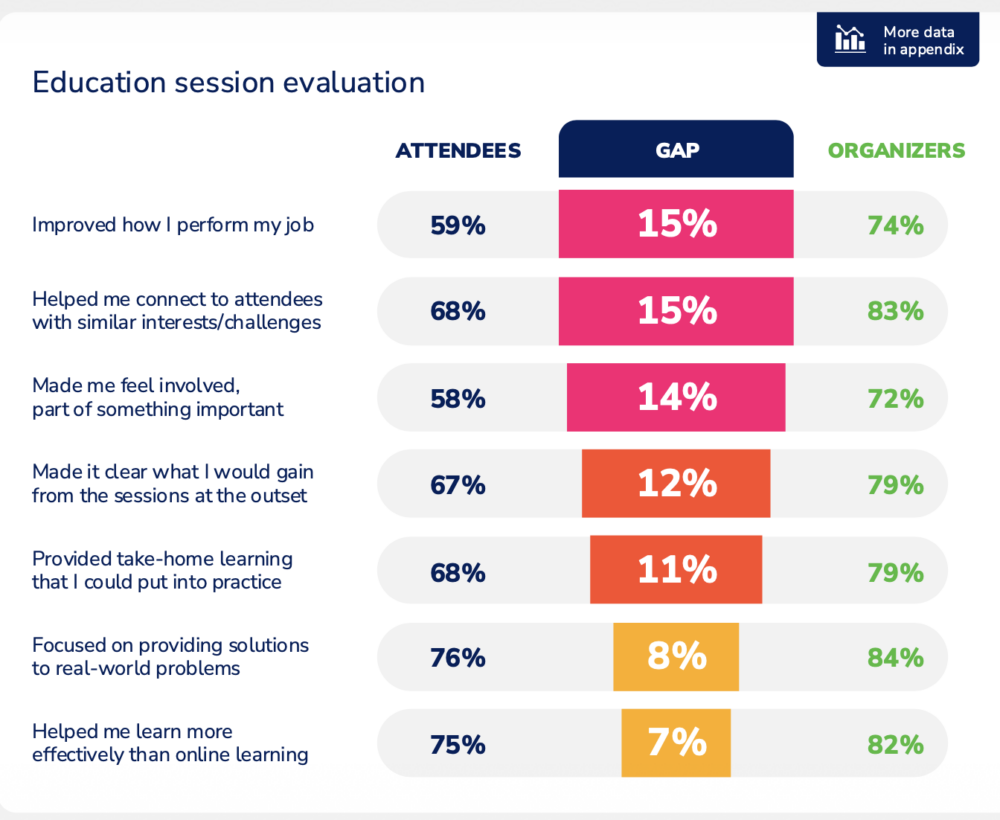 More data in appendix

Education session evaluation

| | ATTENDEES | GAP | ORGANIZERS |
|---|---|---|---|
| Improved how I perform my job | 59% | 15% | 74% |
| Helped me connect to attendees with similar interests/challenges | 68% | 15% | 83% |
| Made me feel involved, part of something important | 58% | 14% | 72% |
| Made it clear what I would gain from the sessions at the outset | 67% | 12% | 79% |
| Provided take-home learning that I could put into practice | 68% | 11% | 79% |
| Focused on providing solutions to real-world problems | 76% | 8% | 84% |
| Helped me learn more effectively than online learning | 75% | 7% | 82% |